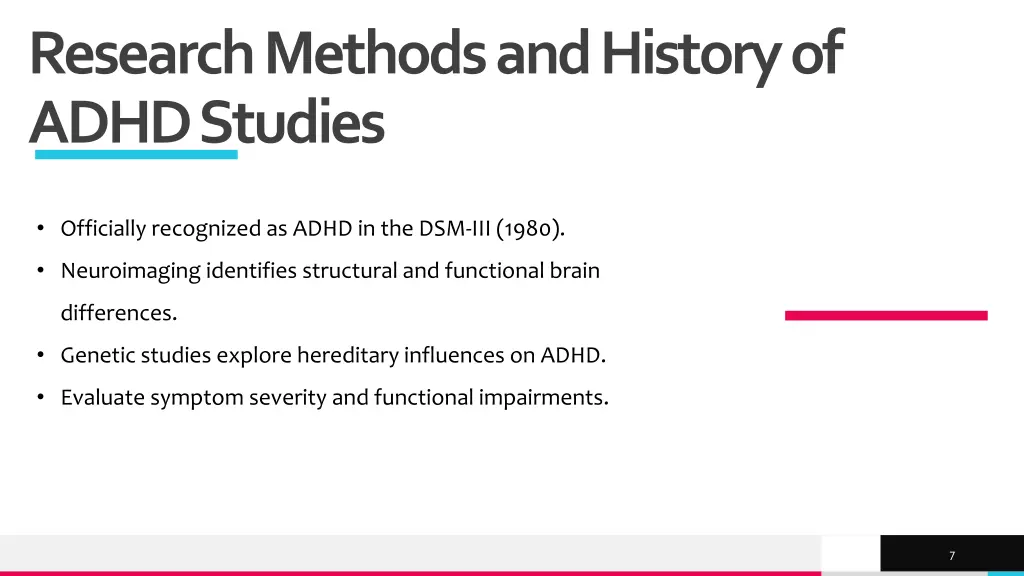 Research Methods and History of ADHD Studies

• Officially recognized as ADHD in the DSM-III (1980).
• Neuroimaging identifies structural and functional brain differences.
• Genetic studies explore hereditary influences on ADHD.
• Evaluate symptom severity and functional impairments.

7